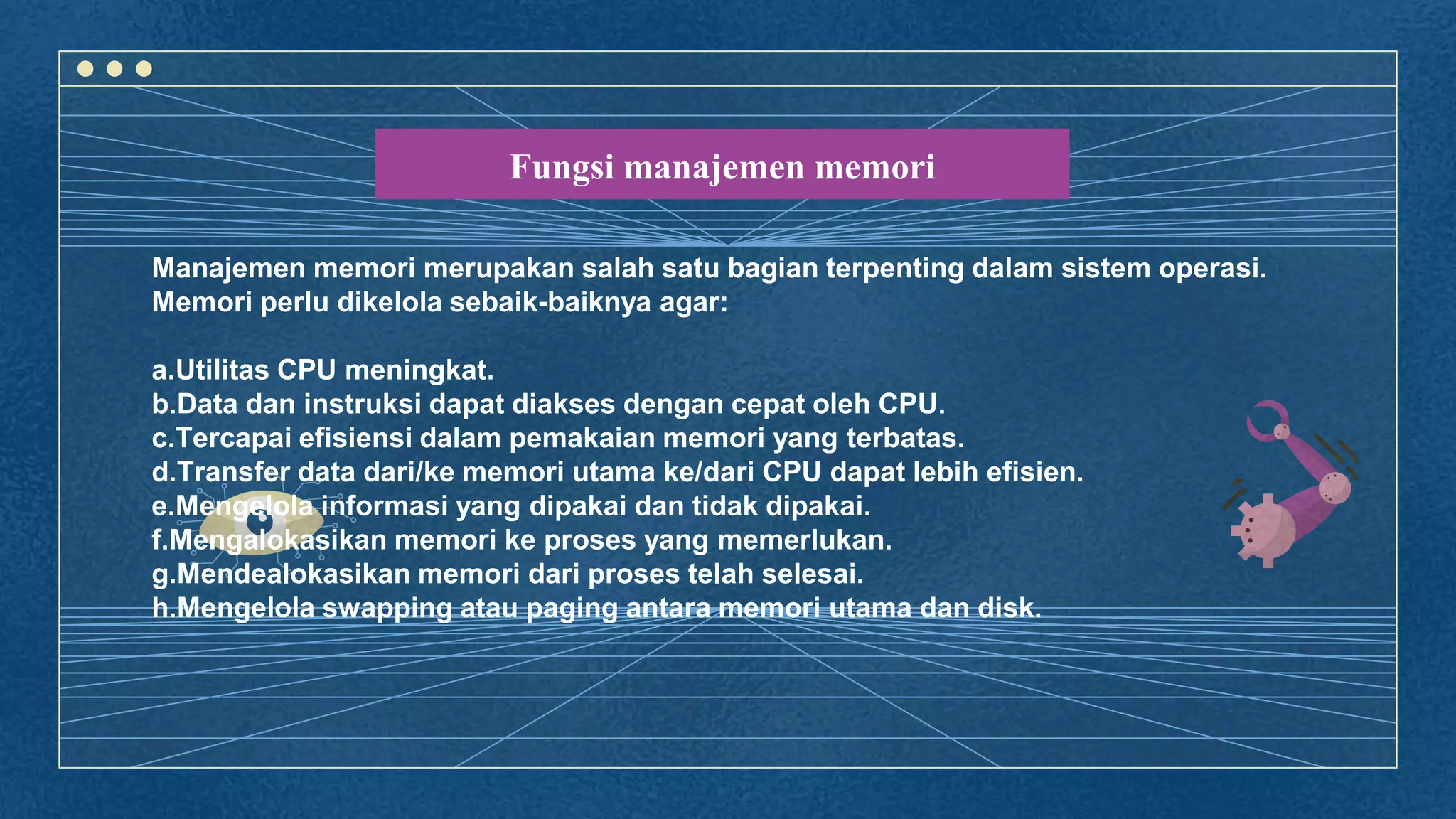 Fungsi manajemen memori

Manajemen memori merupakan salah satu bagian terpenting dalam sistem operasi. Memori perlu dikelola sebaik-baiknya agar:

a.Utilitas CPU meningkat.
b.Data dan instruksi dapat diakses dengan cepat oleh CPU.
c.Tercapai efisiensi dalam pemakaian memori yang terbatas.
d.Transfer data dari/ke memori utama ke/dari CPU dapat lebih efisien.
e.Mengelola informasi yang dipakai dan tidak dipakai.
f.Mengalokasikan memori ke proses yang memerlukan.
g.Mendealokasikan memori dari proses telah selesai.
h.Mengelola swapping atau paging antara memori utama dan disk.